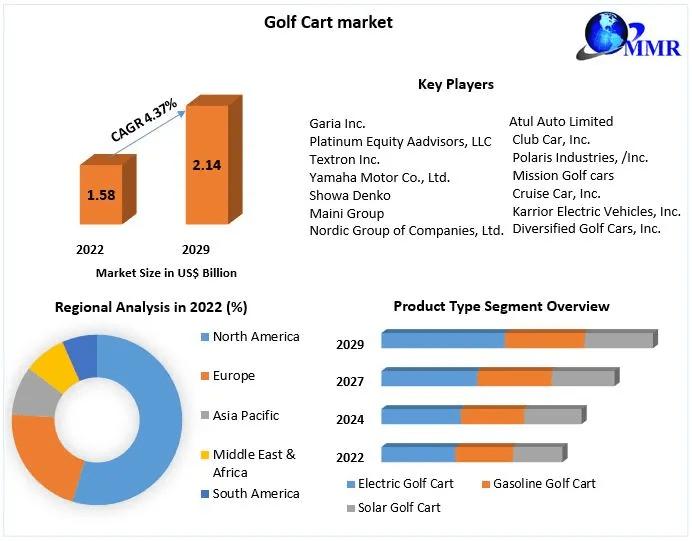 Golf Cart market

MMR

CAGR 4.37%

1.58

2.14

2022

2029

Market Size in US$ Billion

Key Players

Garia Inc.
Platinum Equity Aadvisors, LLC
Textron Inc.
Yamaha Motor Co., Ltd.
Showa Denko
Maini Group
Nordic Group of Companies, Ltd.

Atul Auto Limited
Club Car, Inc.
Polaris Industries, /Inc.
Mission Golf cars
Cruise Car, Inc.
Karrior Electric Vehicles, Inc.
Diversified Golf Cars, Inc.

Regional Analysis in 2022 (%)

North America
Europe
Asia Pacific
Middle East & Africa
South America

Product Type Segment Overview

2029
2027
2024
2022

Electric Golf Cart
Gasoline Golf Cart
Solar Golf Cart